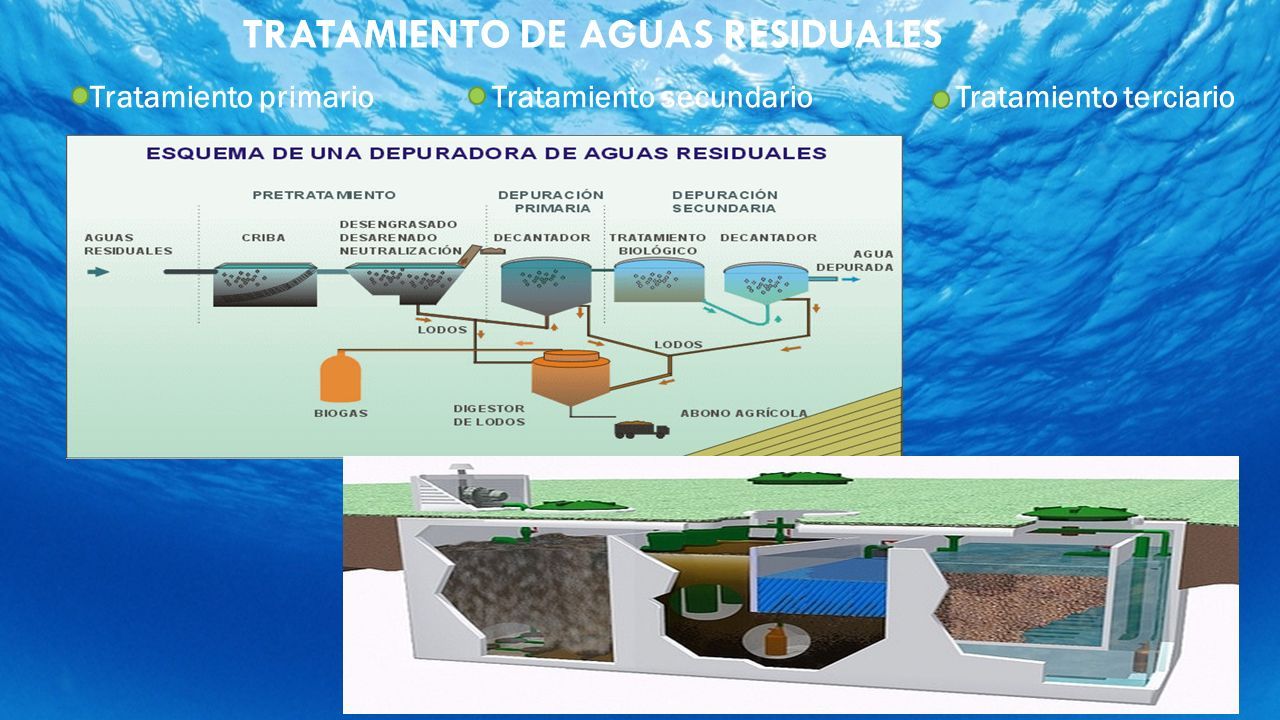 TRATAMIENTO DE AGUAS RESIDUALES

Tratamiento primario

Tratamiento secundario

Tratamiento terciario

ESQUEMA DE UNA DEPURADORA DE AGUAS RESIDUALES

PRETRATAMIENTO

DEPURACIÓN PRIMARIA

DEPURACIÓN SECUNDARIA

AGUAS RESIDUALES

CRIBA

DESENGRASADO DESARENADO NEUTRALIZACIÓN

DECANTADOR

TRATAMIENTO BIOLÓGICO

DECANTADOR

AGUA DEPURADA

LODOS

LODOS

BIOGAS

DIGESTOR DE LODOS

ABONO AGRÍCOLA